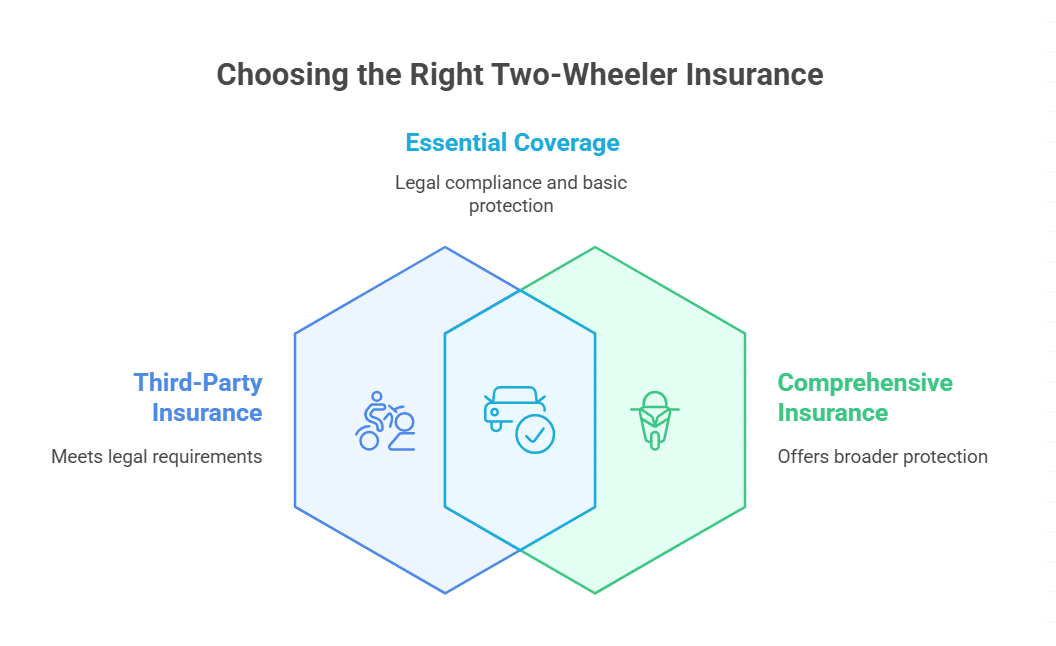 Choosing the Right Two-Wheeler Insurance

Essential Coverage

Legal compliance and basic protection

Third-Party Insurance

Meets legal requirements

Comprehensive Insurance

Offers broader protection